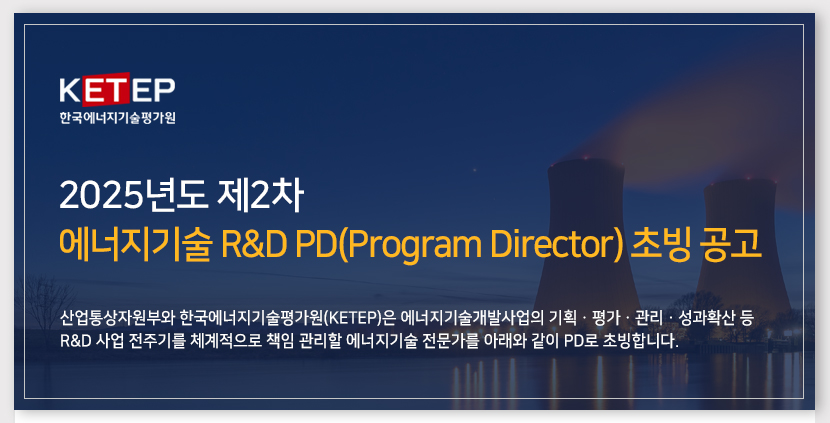 KETEP
한국에너지기술평가원

2025년도 제2차
에너지기술 R&D PD(Program Director) 초빙 공고

산업통상자원부와 한국에너지기술평가원(KETEP)은 에너지기술개발사업의 기획 · 평가 · 관리 · 성과확산 등 R&D 사업 전주기를 체계적으로 책임 관리할 에너지기술 전문가를 아래와 같이 PD로 초빙합니다.